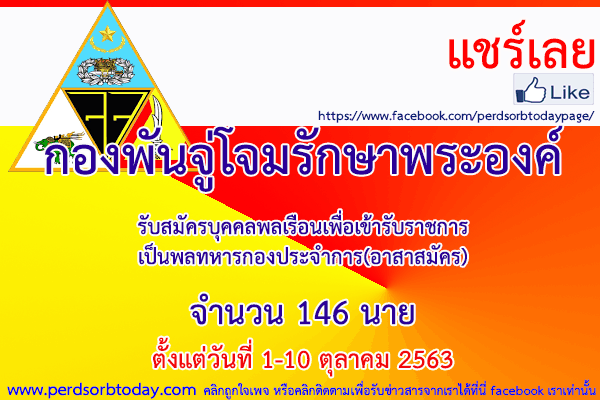 แชร์เลย

Like

https://www.facebook.com/perdsorbtodaypage/

กองพันจู่โจมรักษาพระองค์

รับสมัครบุคคลพลเรือนเพื่อเข้ารับราชการ
เป็นพลทหารกองประจำการ(อาสาสมัคร)

จำนวน 146 นาย

ตั้งแต่วันที่ 1-10 ตุลาคม 2563

www.perdsorbtoday.com คลิกถูกใจเพจ หรือคลิกติดตามเพื่อรับข่าวสารจากเราได้ที่นี่ facebook เราเท่านั้น